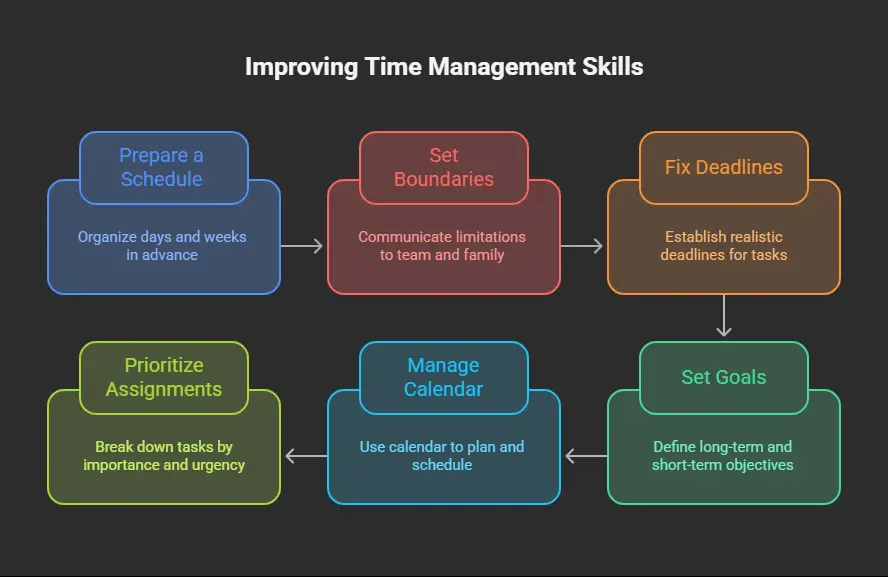 Improving Time Management Skills

Prepare a Schedule

Organize days and weeks in advance

Set Boundaries

Communicate limitations to team and family

Fix Deadlines

Establish realistic deadlines for tasks

Set Goals

Define long-term and short-term objectives

Manage Calendar

Use calendar to plan and schedule

Prioritize Assignments

Break down tasks by importance and urgency